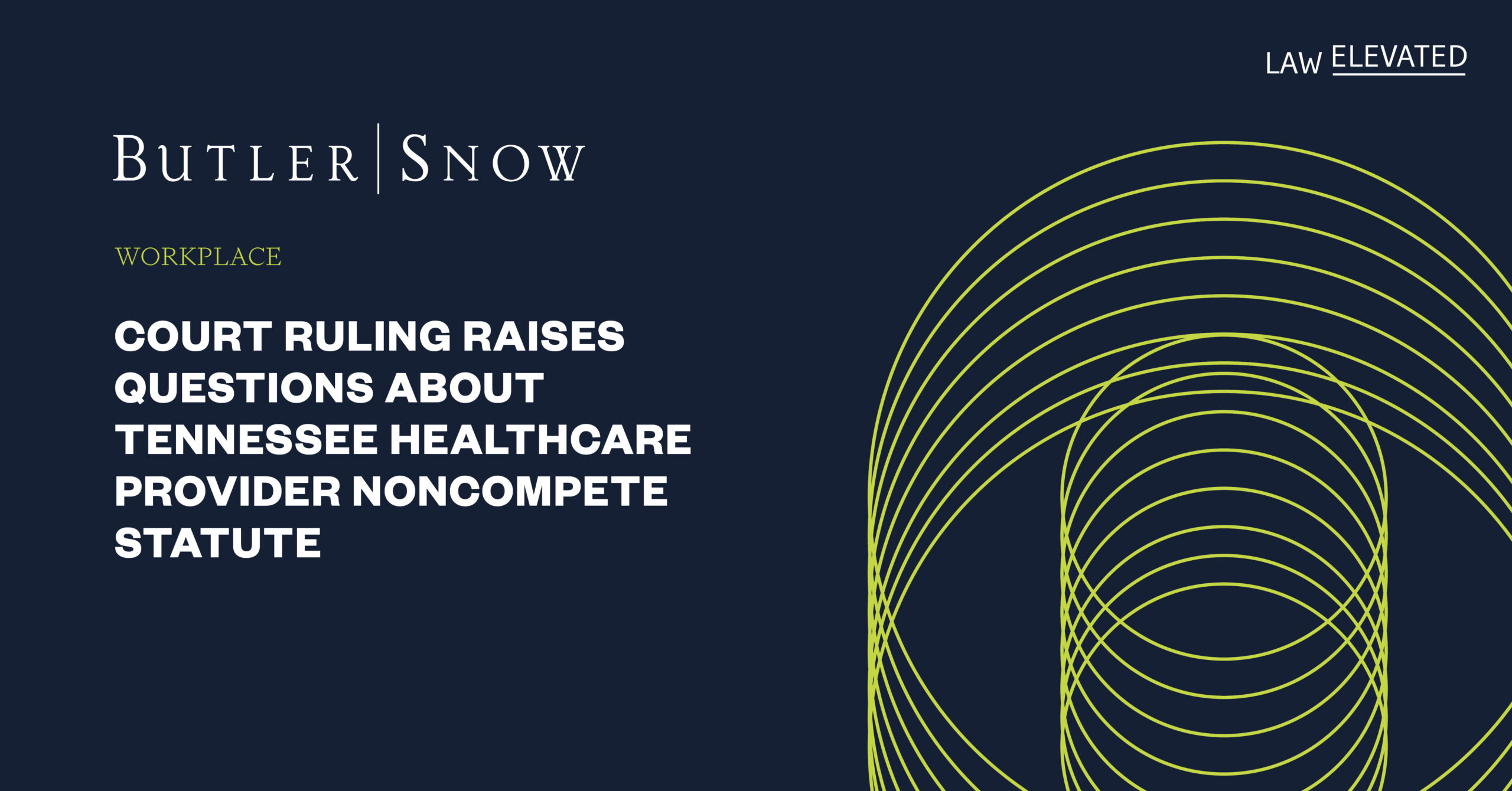 LAW ELEVATED

BUTLER | SNOW

WORKPLACE

COURT RULING RAISES QUESTIONS ABOUT TENNESSEE HEALTHCARE PROVIDER NONCOMPETE STATUTE